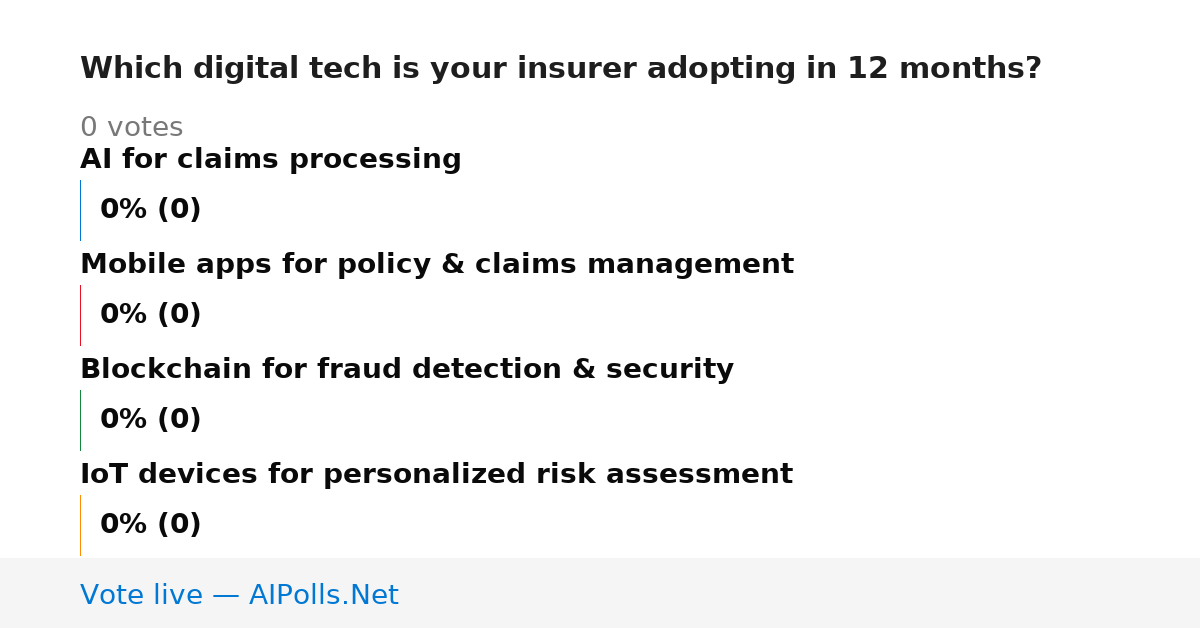 Which digital tech is your insurer adopting in 12 months?

0 votes

AI for claims processing

0% (0)

Mobile apps for policy & claims management

0% (0)

Blockchain for fraud detection & security

0% (0)

IoT devices for personalized risk assessment

0% (0)

Vote live — AIPolls.Net